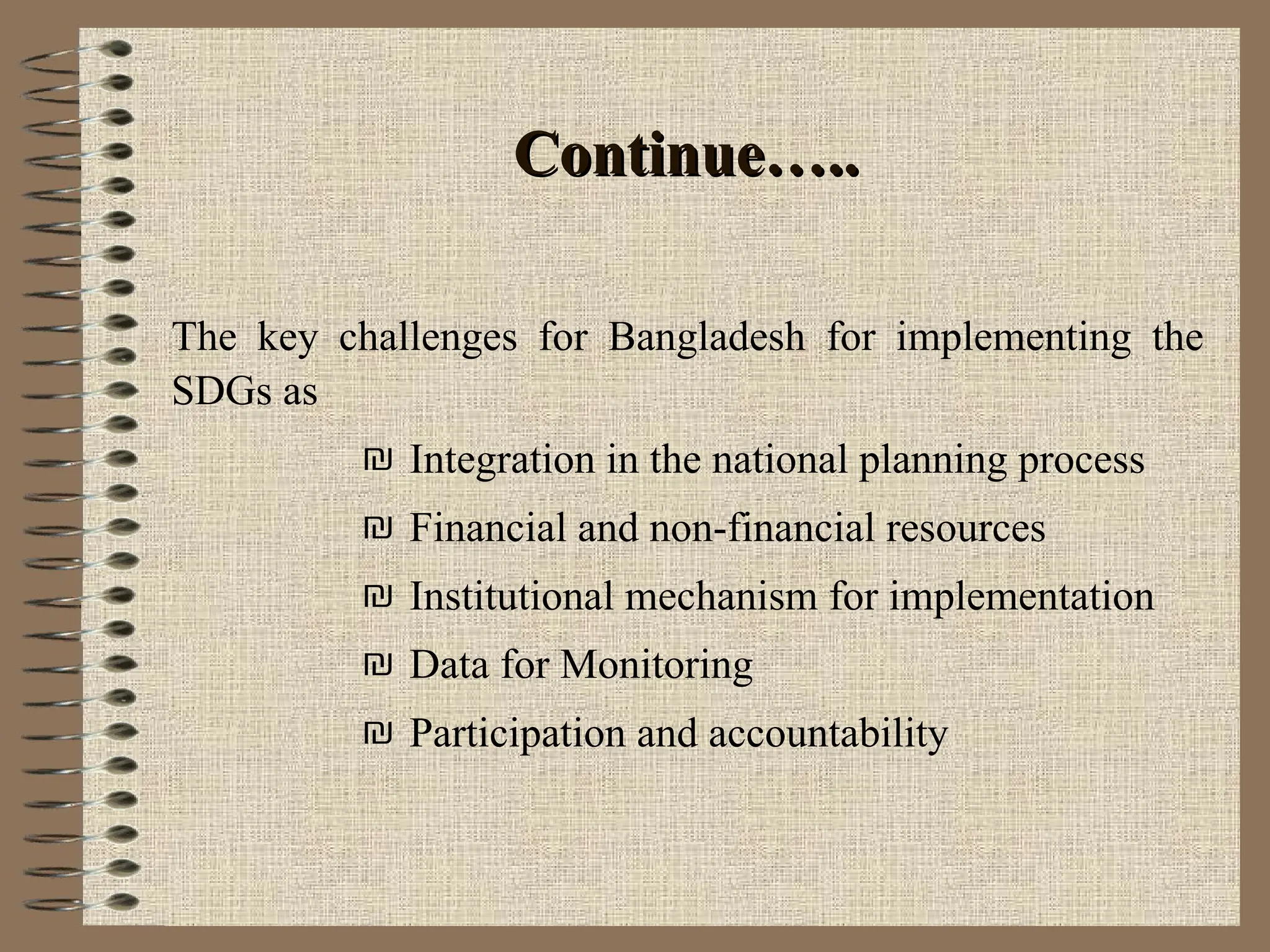 Continue…..

The key challenges for Bangladesh for implementing the SDGs as

₪ Integration in the national planning process

₪ Financial and non-financial resources

₪ Institutional mechanism for implementation

₪ Data for Monitoring

₪ Participation and accountability